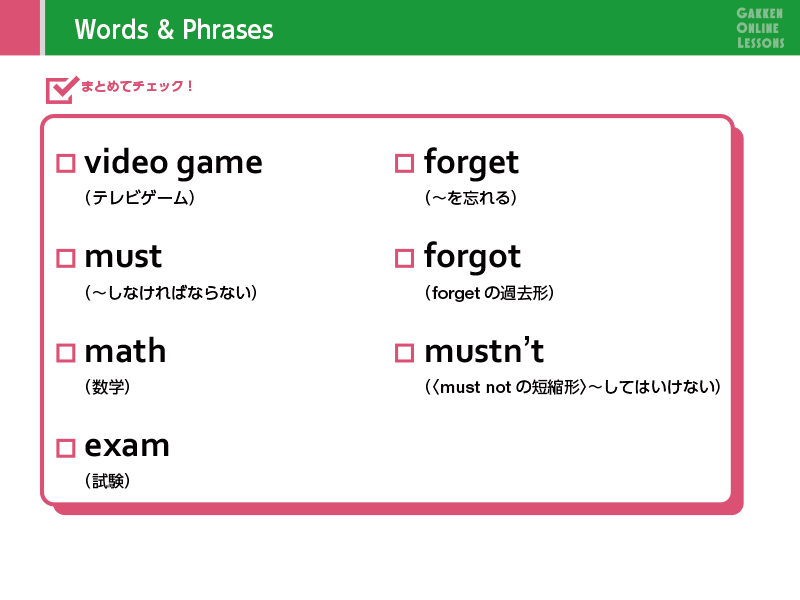 Words & Phrases

GAKKEN ONLINE LESSONS

まとめてチェック！

□ video game
（テレビゲーム）

□ must
（～しなければならない）

□ math
（数学）

□ exam
（試験）

□ forget
（～を忘れる）

□ forgot
（forget の過去形）

□ mustn't
（〈must not の短縮形〉～してはいけない）